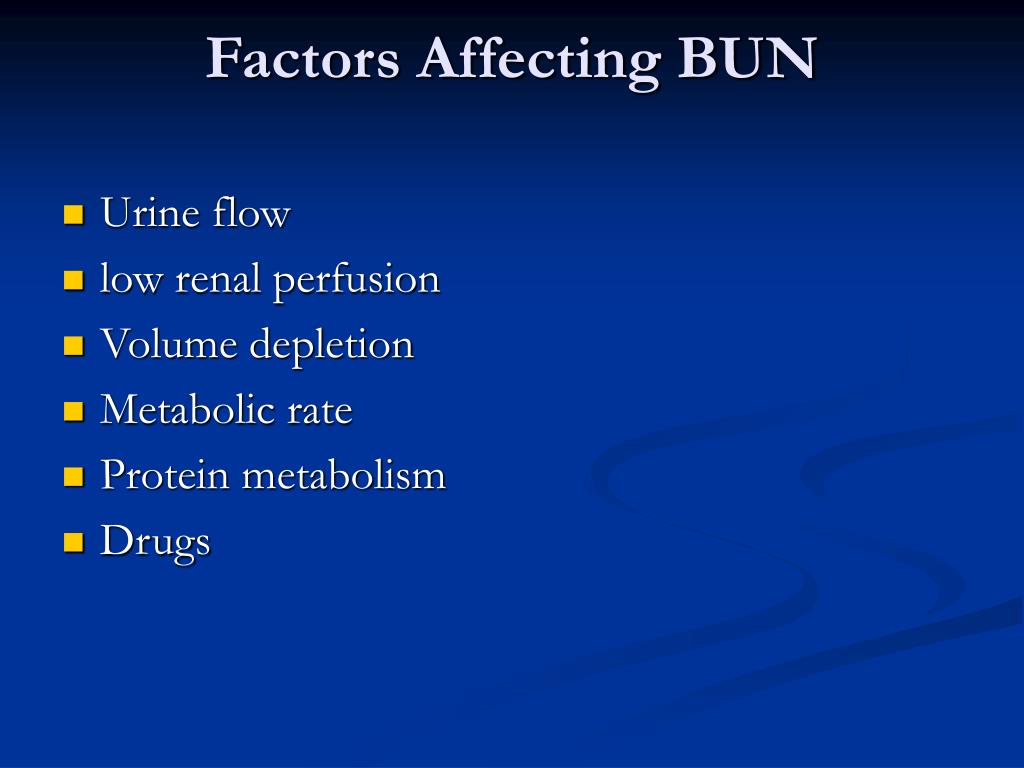 Factors Affecting BUN

- Urine flow
- low renal perfusion
- Volume depletion
- Metabolic rate
- Protein metabolism
- Drugs